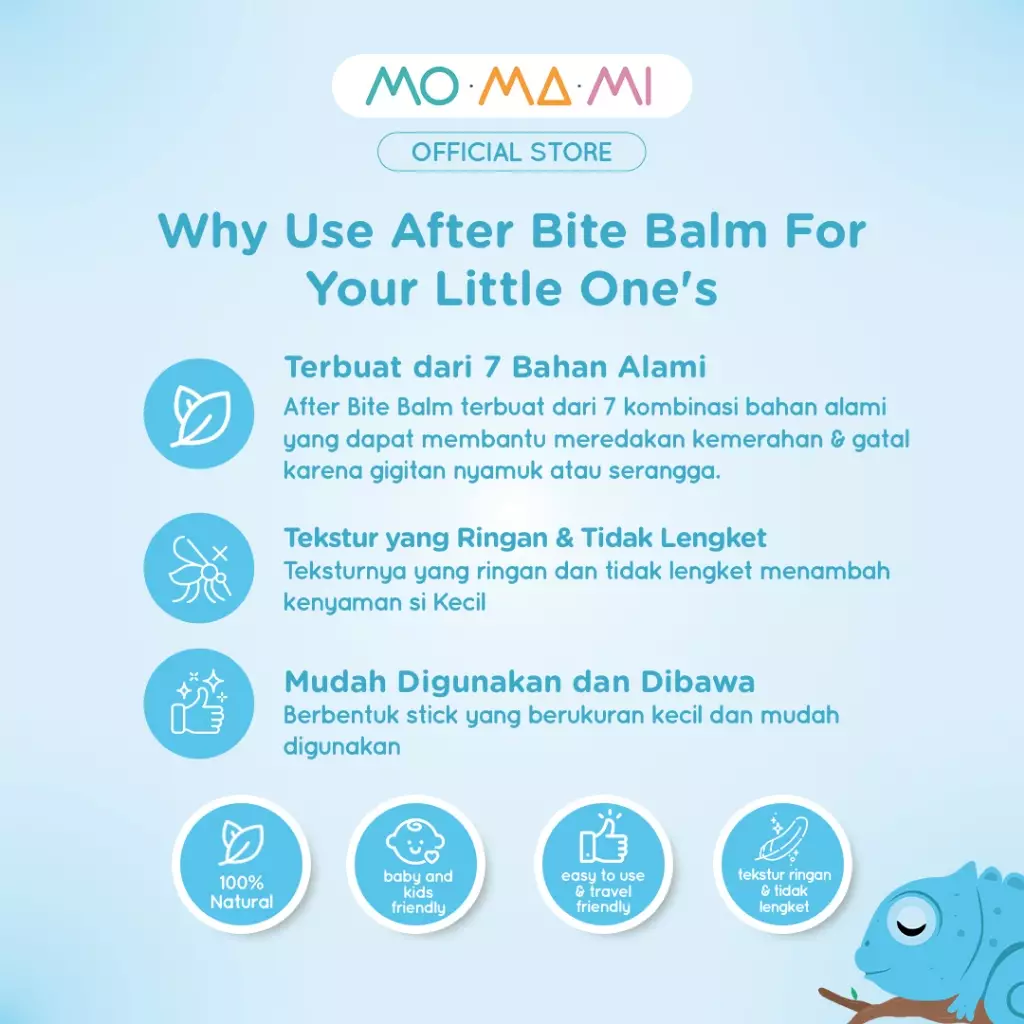 MO·MA·MI

OFFICIAL STORE

Why Use After Bite Balm For Your Little One's

Terbuat dari 7 Bahan Alami
After Bite Balm terbuat dari 7 kombinasi bahan alami yang dapat membantu meredakan kemerahan & gatal karena gigitan nyamuk atau serangga.

Tekstur yang Ringan & Tidak Lengket
Teksturnya yang ringan dan tidak lengket menambah kenyaman si Kecil

Mudah Digunakan dan Dibawa
Berbentuk stick yang berukuran kecil dan mudah digunakan

100% Natural

baby and kids friendly

easy to use & travel friendly

tekstur ringan & tidak lengket